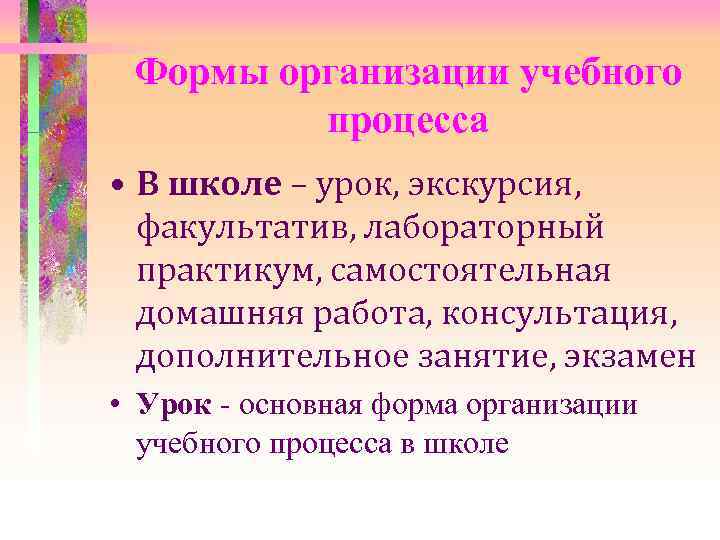 Формы организации учебного процесса

• В школе – урок, экскурсия, факультатив, лабораторный практикум, самостоятельная домашняя работа, консультация, дополнительное занятие, экзамен

• Урок - основная форма организации учебного процесса в школе